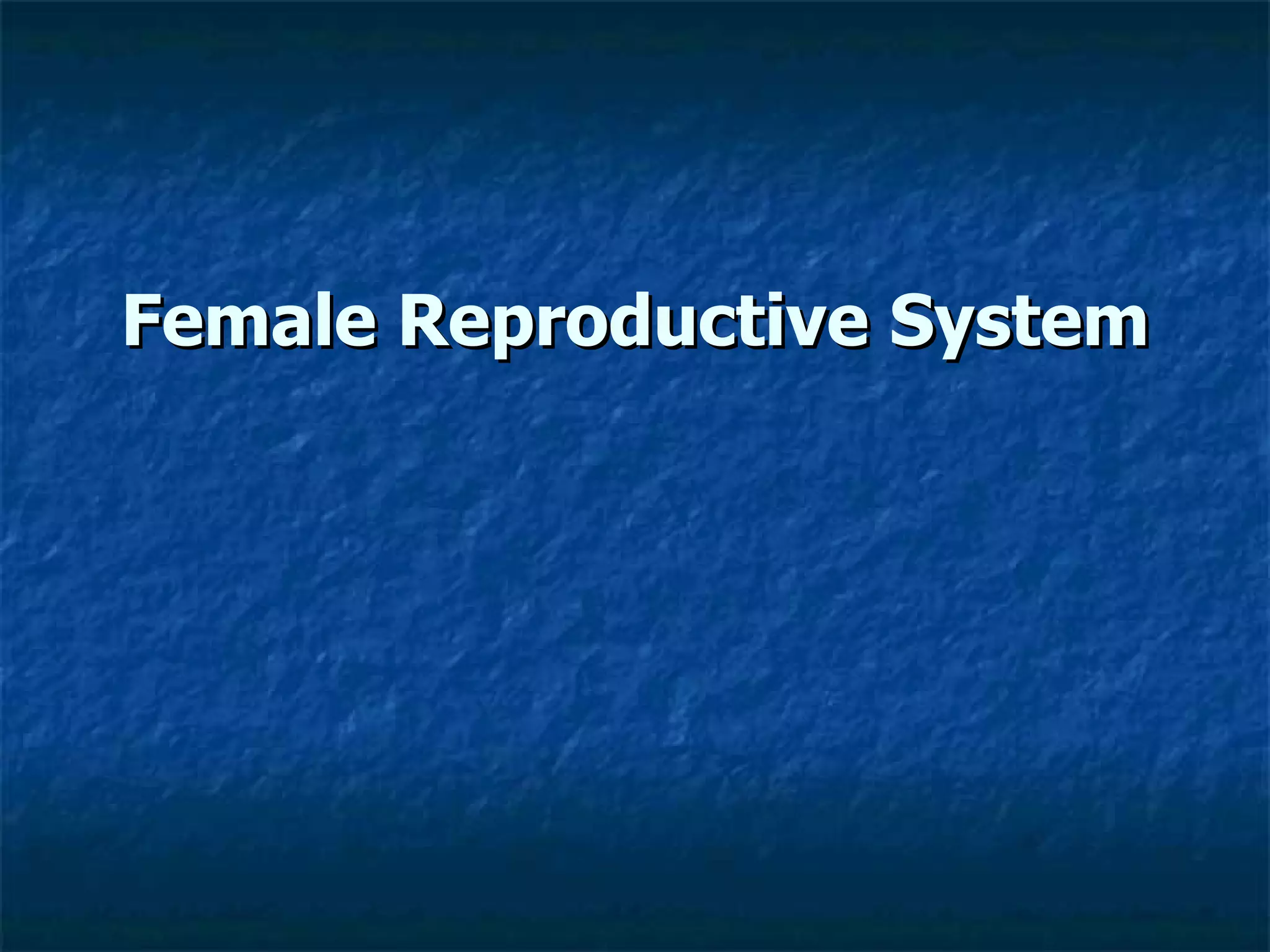 Female Reproductive System